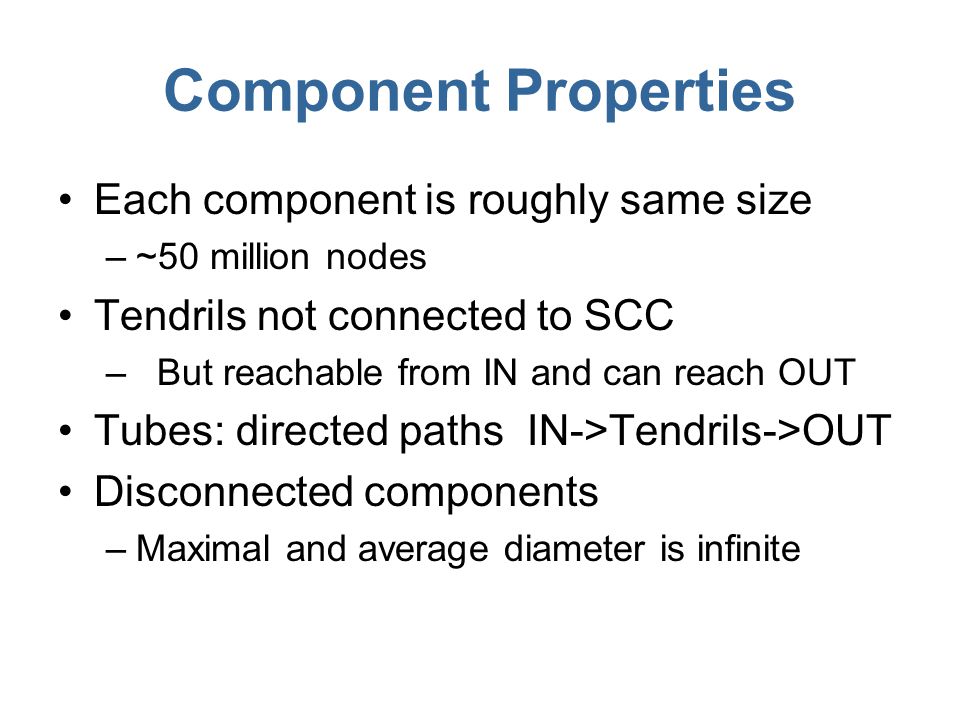 Component Properties

• Each component is roughly same size
– ~50 million nodes
• Tendrils not connected to SCC
– But reachable from IN and can reach OUT
• Tubes: directed paths IN->Tendrils->OUT
• Disconnected components
– Maximal and average diameter is infinite